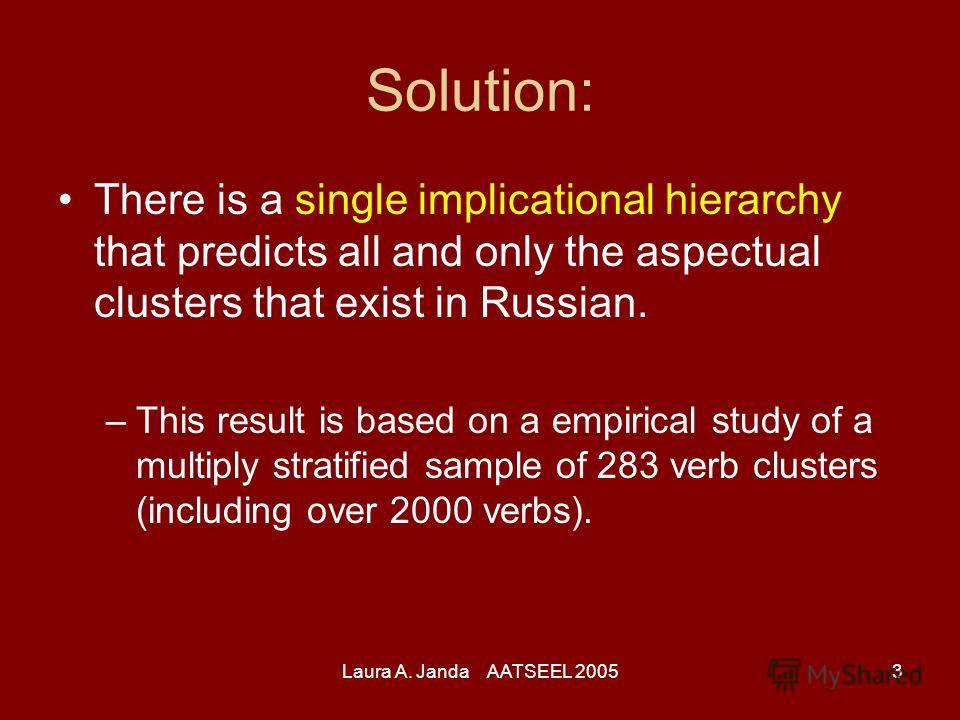 Solution:

• There is a single implicational hierarchy that predicts all and only the aspectual clusters that exist in Russian.

– This result is based on a empirical study of a multiply stratified sample of 283 verb clusters (including over 2000 verbs).

Laura A. Janda AATSEEL 2005

3

MyShared